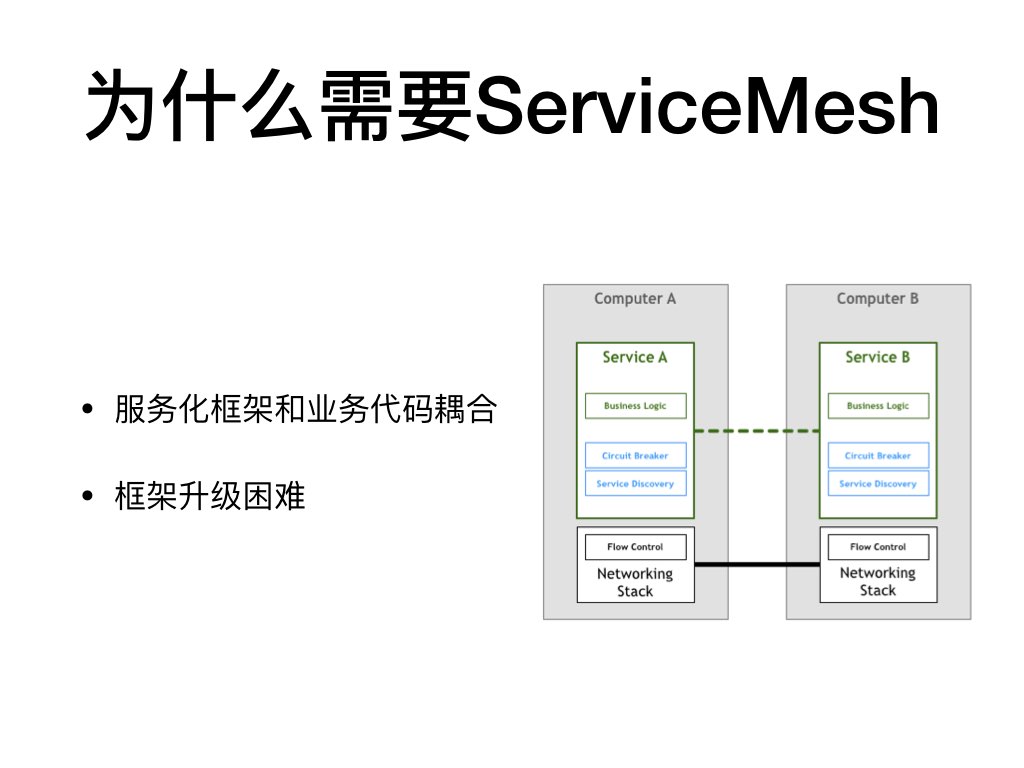 为什么需要ServiceMesh

• 服务化框架和业务代码耦合

• 框架升级困难

Computer A

Service A

Business Logic

Circuit Breaker

Service Discovery

Flow Control

Networking Stack

Computer B

Service B

Business Logic

Circuit Breaker

Service Discovery

Flow Control

Networking Stack